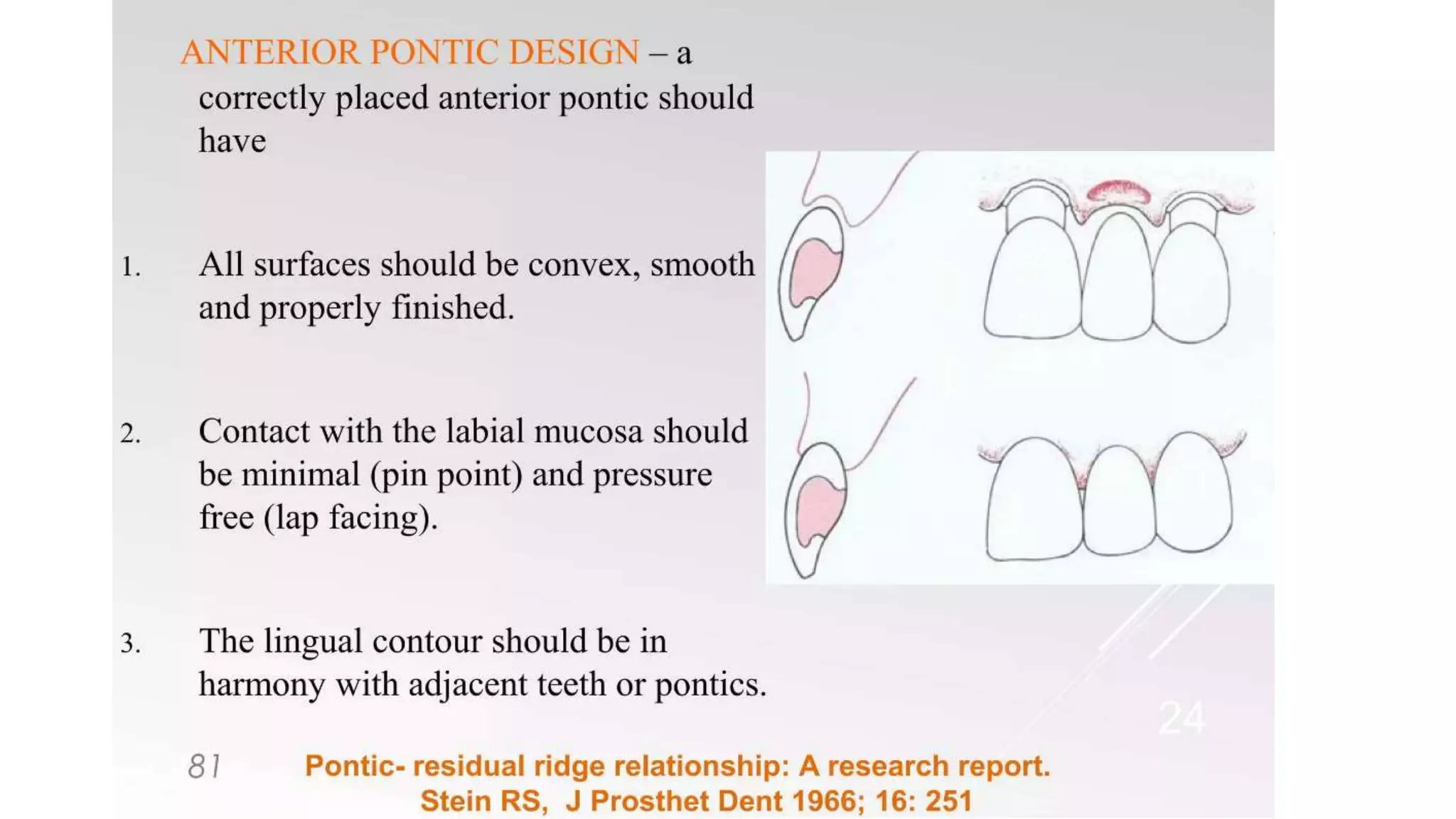 ANTERIOR PONTIC DESIGN – a correctly placed anterior pontic should have

1. All surfaces should be convex, smooth and properly finished.

2. Contact with the labial mucosa should be minimal (pin point) and pressure free (lap facing).

3. The lingual contour should be in harmony with adjacent teeth or pontics.

24

81

Pontic- residual ridge relationship: A research report. Stein RS, J Prosthet Dent 1966; 16: 251